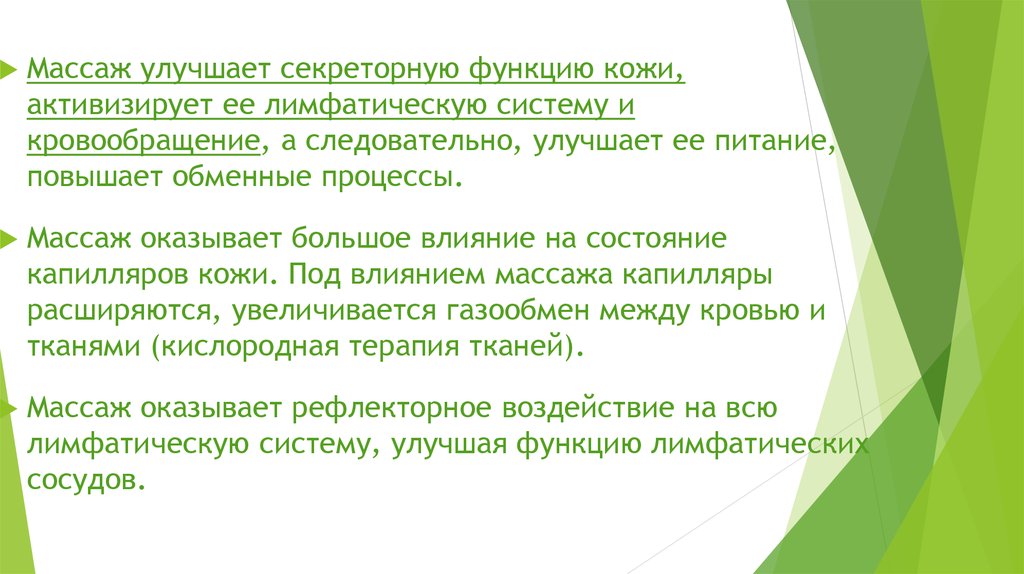 Массаж улучшает секреторную функцию кожи, активизирует ее лимфатическую систему и кровообращение, а следовательно, улучшает ее питание, повышает обменные процессы.

Массаж оказывает большое влияние на состояние капилляров кожи. Под влиянием массажа капилляры расширяются, увеличивается газообмен между кровью и тканями (кислородная терапия тканей).

Массаж оказывает рефлекторное воздействие на всю лимфатическую систему, улучшая функцию лимфатических сосудов.